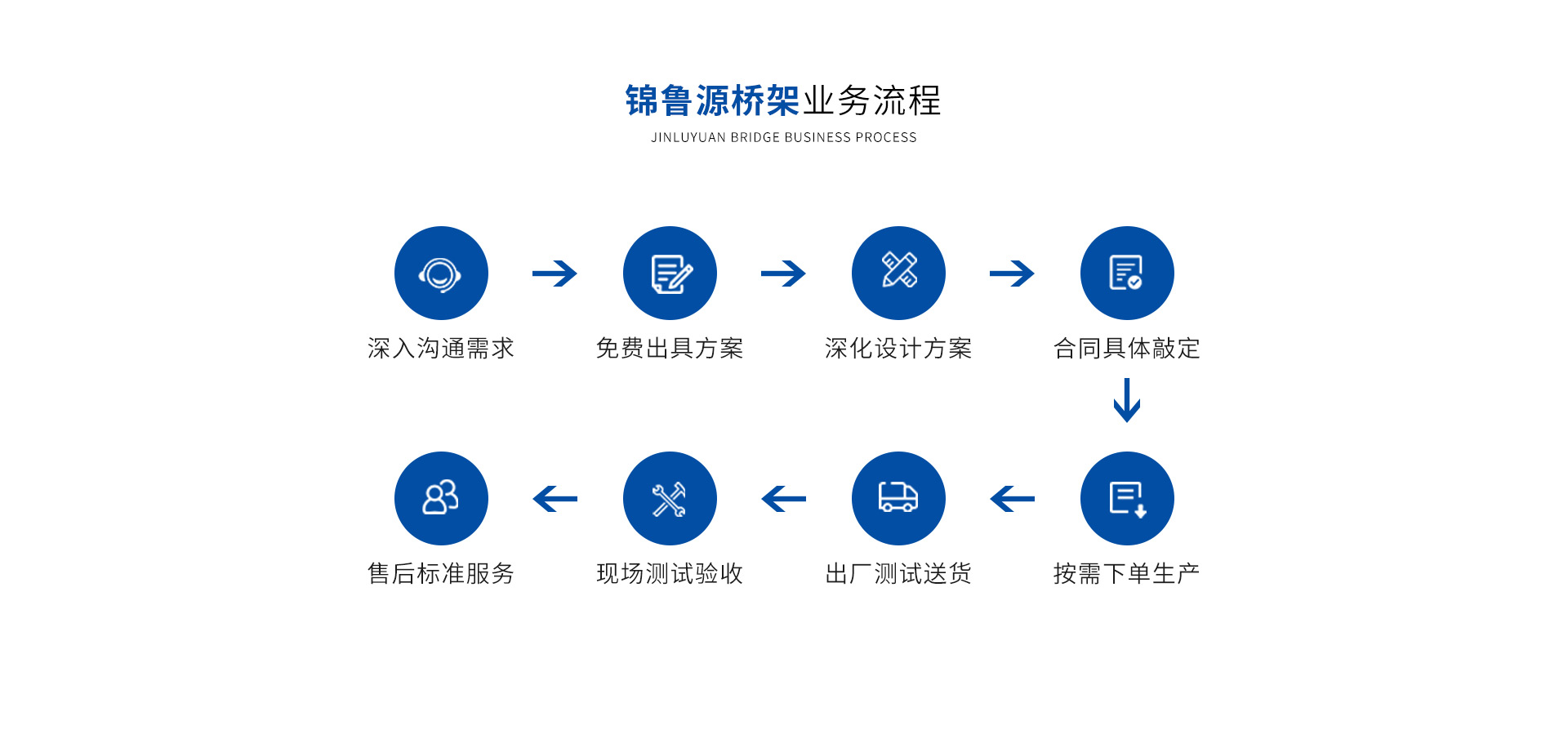 锦鲁源桥架业务流程
JINLUYUAN BRIDGE BUSINESS PROCESS

深入沟通需求

免费出具方案

深化设计方案

合同具体敲定

按需下单生产

出厂测试送货

现场测试验收

售后标准服务